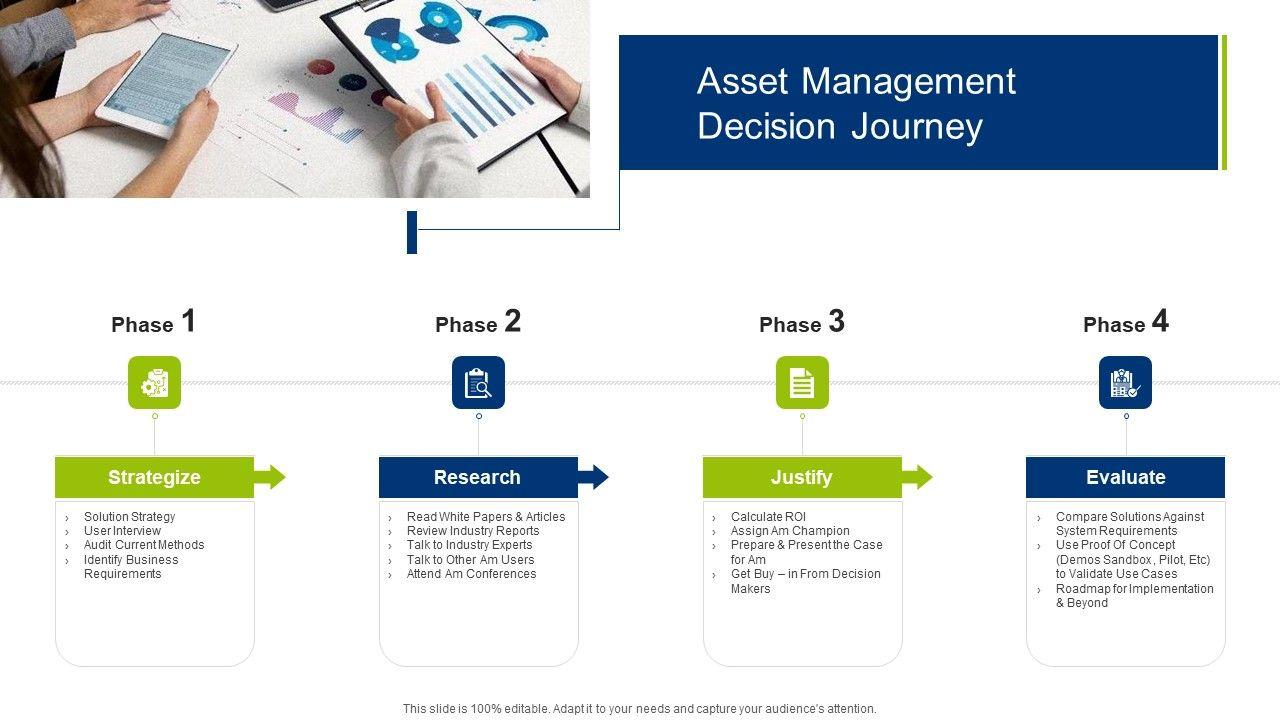 Asset Management Decision Journey

Phase 1

Strategize

› Solution Strategy
› User Interview
› Audit Current Methods
› Identify Business Requirements

Phase 2

Research

› Read White Papers & Articles
› Review Industry Reports
› Talk to Industry Experts
› Talk to Other Am Users
› Attend Am Conferences

Phase 3

Justify

› Calculate ROI
› Assign Am Champion
› Prepare & Present the Case for Am
› Get Buy – in From Decision Makers

Phase 4

Evaluate

› Compare Solutions Against System Requirements
› Use Proof Of Concept (Demos Sandbox , Pilot, Etc) to Validate Use Cases
› Roadmap for Implementation & Beyond

This slide is 100% editable. Adapt it to your needs and capture your audience's attention.